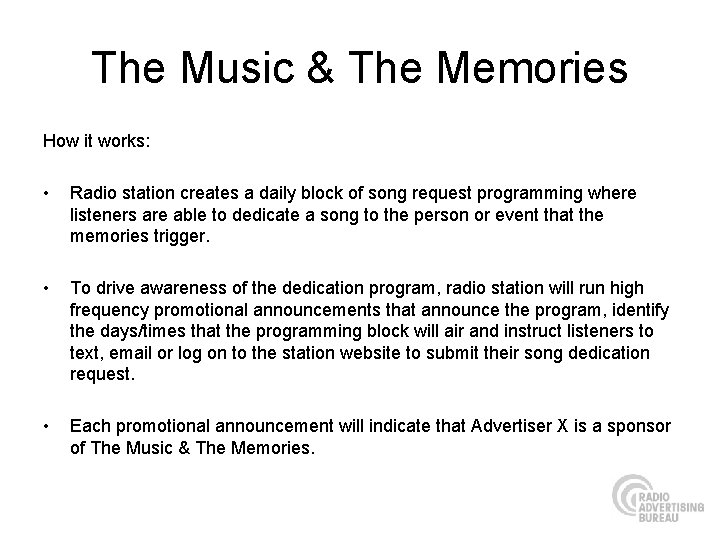 The Music & The Memories

How it works:

• Radio station creates a daily block of song request programming where listeners are able to dedicate a song to the person or event that the memories trigger.

• To drive awareness of the dedication program, radio station will run high frequency promotional announcements that announce the program, identify the days/times that the programming block will air and instruct listeners to text, email or log on to the station website to submit their song dedication request.

• Each promotional announcement will indicate that Advertiser X is a sponsor of The Music & The Memories.

RADIO ADVERTISING BUREAU